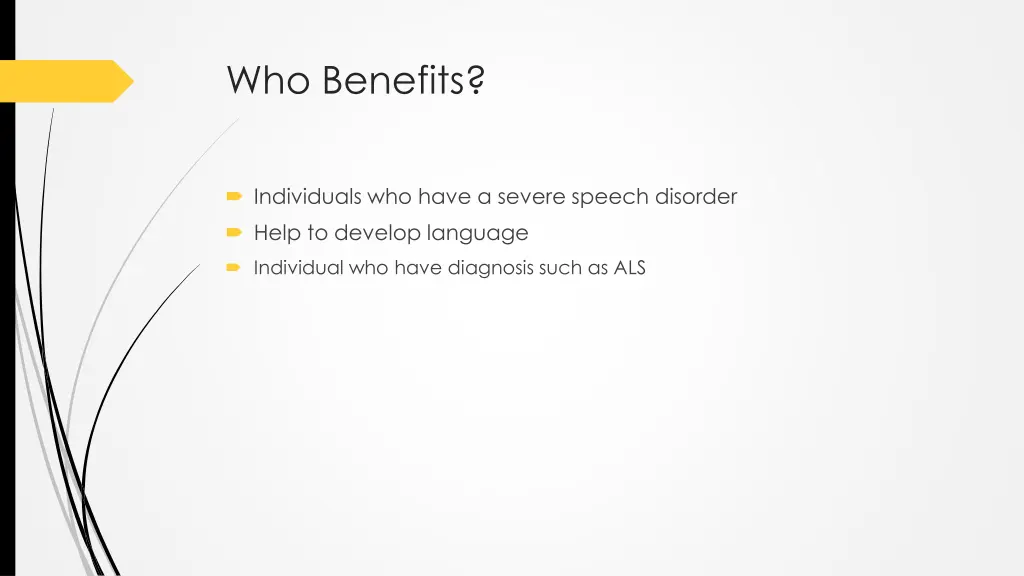 Who Benefits?

Individuals who have a severe speech disorder
Help to develop language
Individual who have diagnosis such as ALS